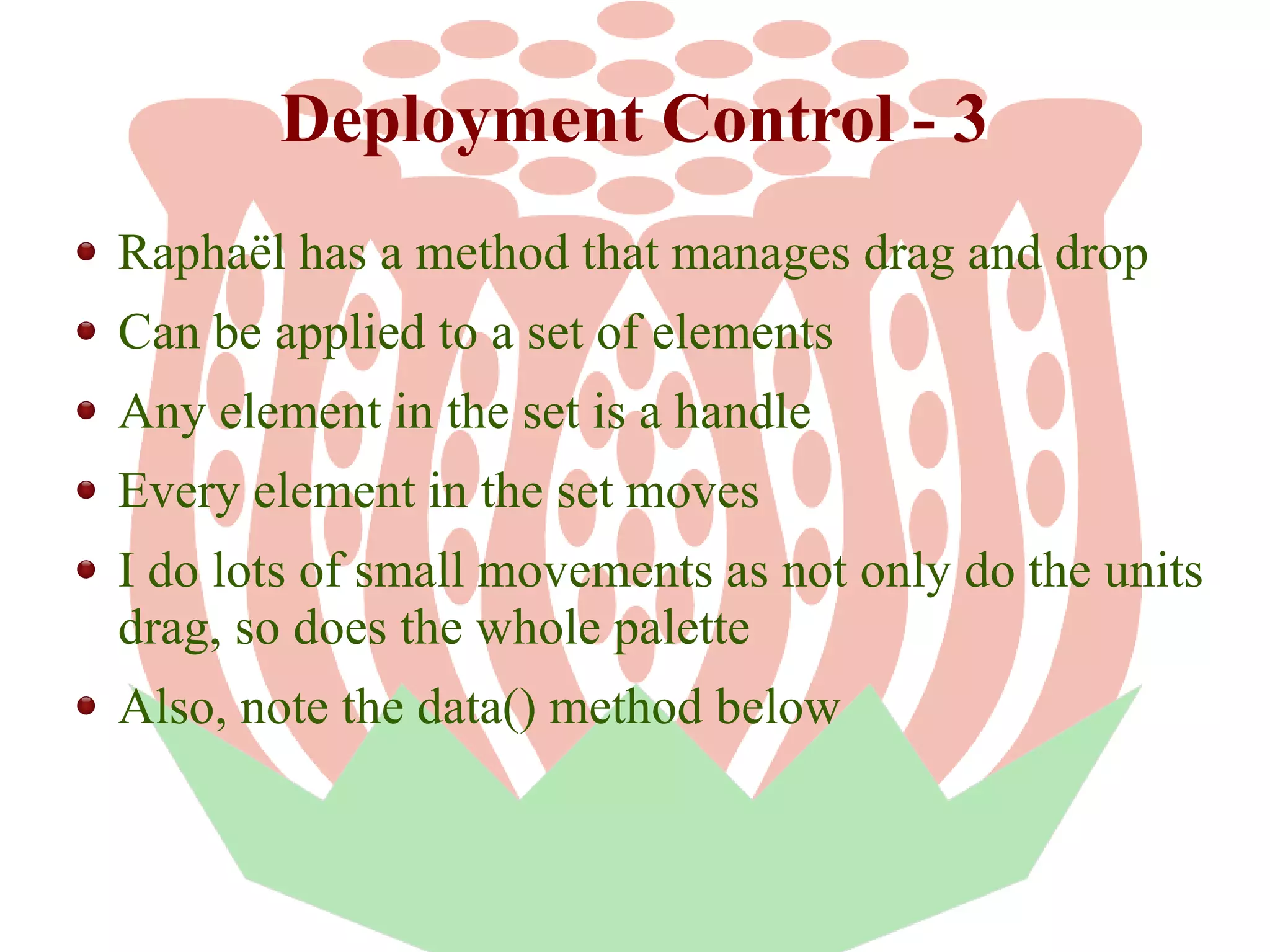 Deployment Control - 3

• Raphaël has a method that manages drag and drop
• Can be applied to a set of elements
• Any element in the set is a handle
• Every element in the set moves
• I do lots of small movements as not only do the units drag, so does the whole palette
• Also, note the data() method below